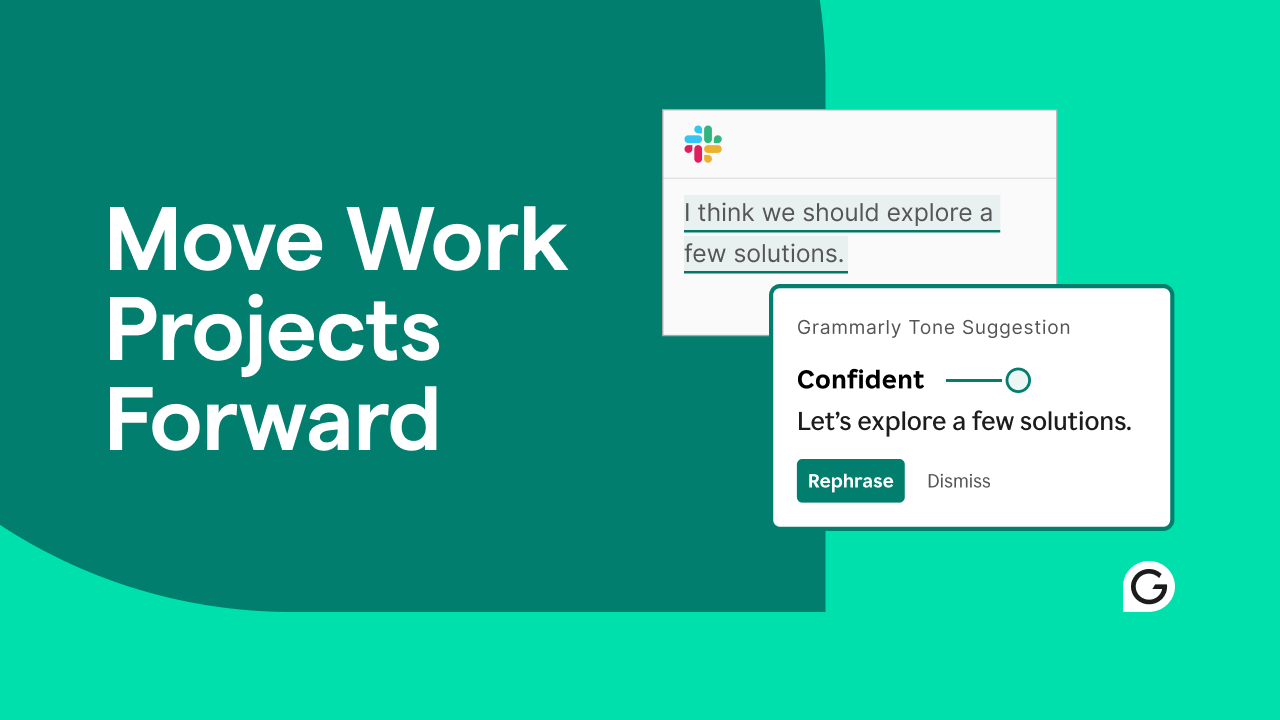 Move Work Projects Forward

I think we should explore a few solutions.

Grammarly Tone Suggestion

Confident

Let’s explore a few solutions.

Rephrase

Dismiss

G